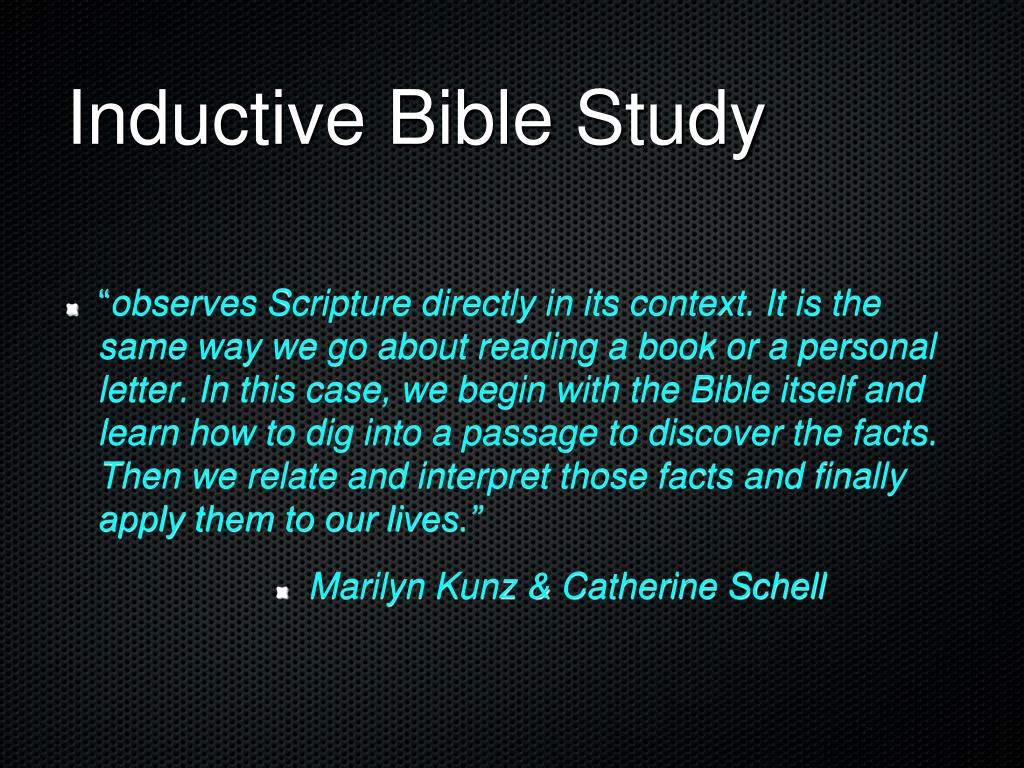 Inductive Bible Study

“observes Scripture directly in its context. It is the same way we go about reading a book or a personal letter. In this case, we begin with the Bible itself and learn how to dig into a passage to discover the facts. Then we relate and interpret those facts and finally apply them to our lives.”

Marilyn Kunz & Catherine Schell